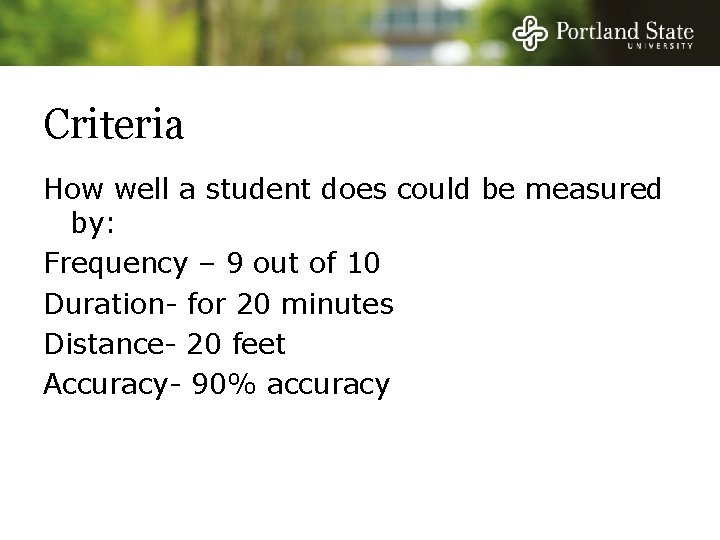 Portland State
UNIVERSITY

Criteria

How well a student does could be measured by:

Frequency – 9 out of 10

Duration- for 20 minutes

Distance- 20 feet

Accuracy- 90% accuracy